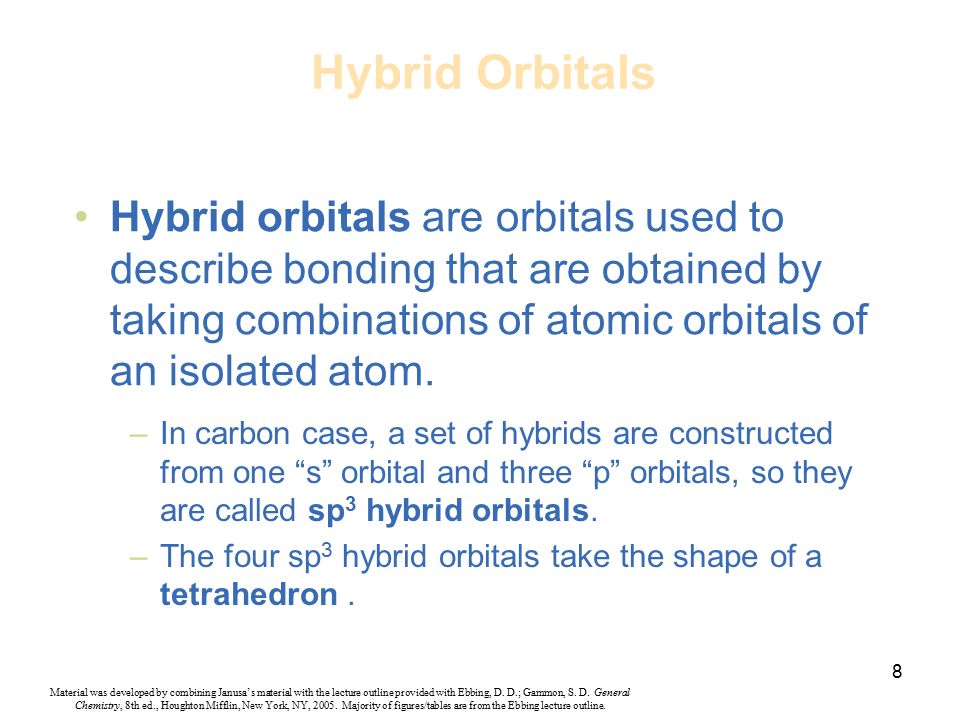 Hybrid Orbitals

• Hybrid orbitals are orbitals used to describe bonding that are obtained by taking combinations of atomic orbitals of an isolated atom.

– In carbon case, a set of hybrids are constructed from one “s” orbital and three “p” orbitals, so they are called $sp^3$ hybrid orbitals.

– The four $sp^3$ hybrid orbitals take the shape of a tetrahedron .

8

Material was developed by combining Janusa’s material with the lecture outline provided with Ebbing, D. D.; Gammon, S. D. General Chemistry, 8th ed., Houghton Mifflin, New York, NY, 2005. Majority of figures/tables are from the Ebbing lecture outline.